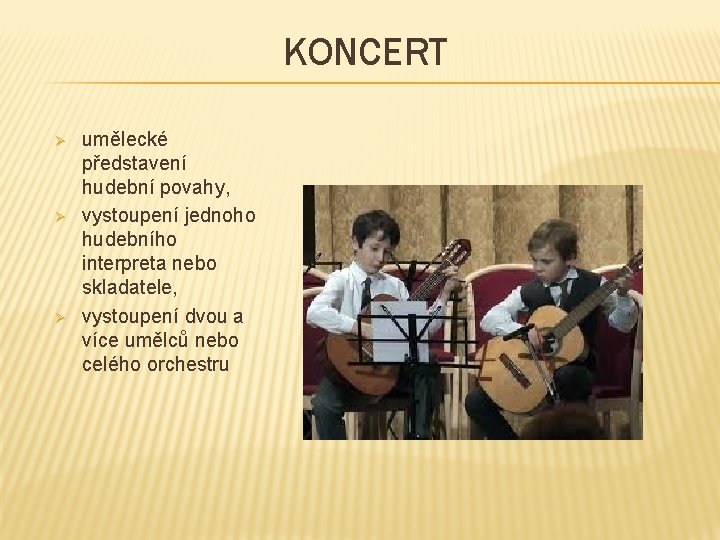 KONCERT

➢ umělecké představení hudební povahy,
➢ vystoupení jednoho hudebního interpreta nebo skladatele,
➢ vystoupení dvou a více umělců nebo celého orchestru